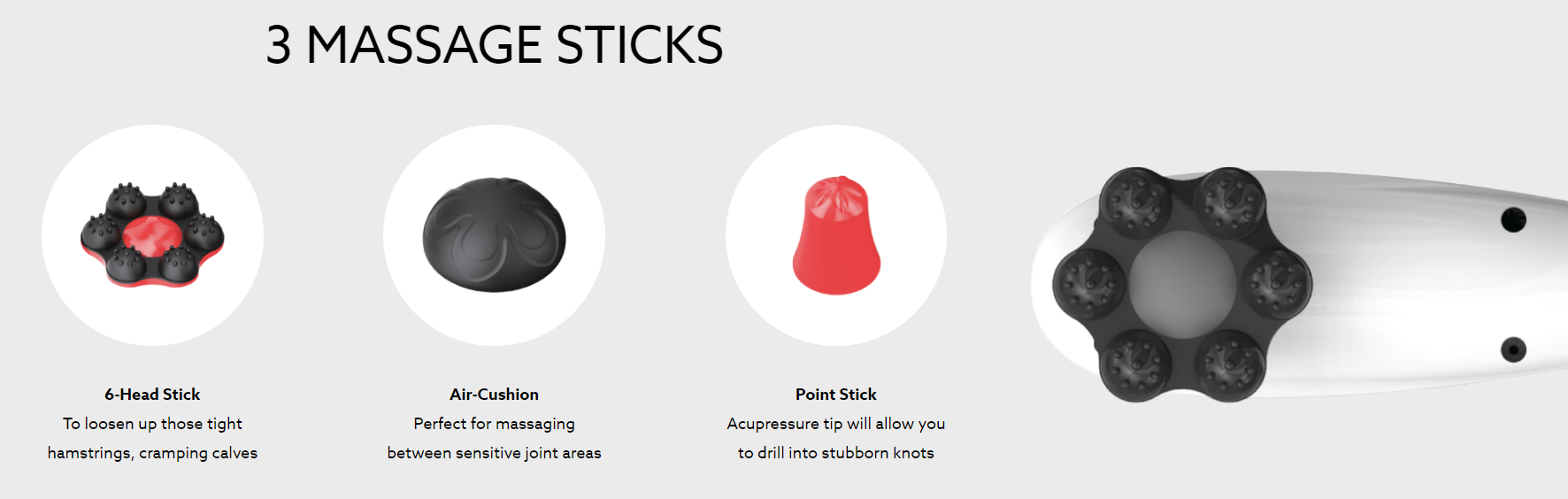 3 MASSAGE STICKS

6-Head Stick
To loosen up those tight hamstrings, cramping calves

Air-Cushion
Perfect for massaging between sensitive joint areas

Point Stick
Acupressure tip will allow you to drill into stubborn knots